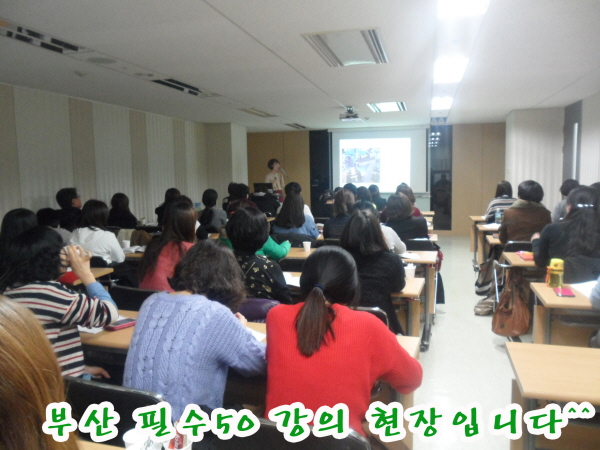 부산 필수50 강의 현장입니다^^